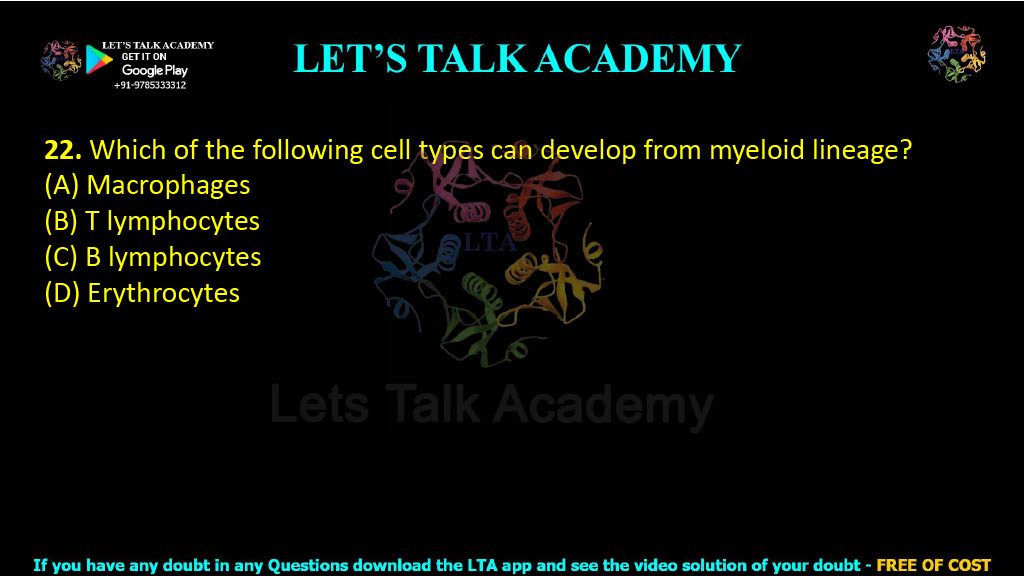 LET'S TALK ACADEMY
GET IT ON
Google Play
+91-9785333312

LET'S TALK ACADEMY

22. Which of the following cell types can develop from myeloid lineage?
(A) Macrophages
(B) T lymphocytes
(C) B lymphocytes
(D) Erythrocytes

LTA
Lets Talk Academy

If you have any doubt in any Questions download the LTA app and see the video solution of your doubt - FREE OF COST